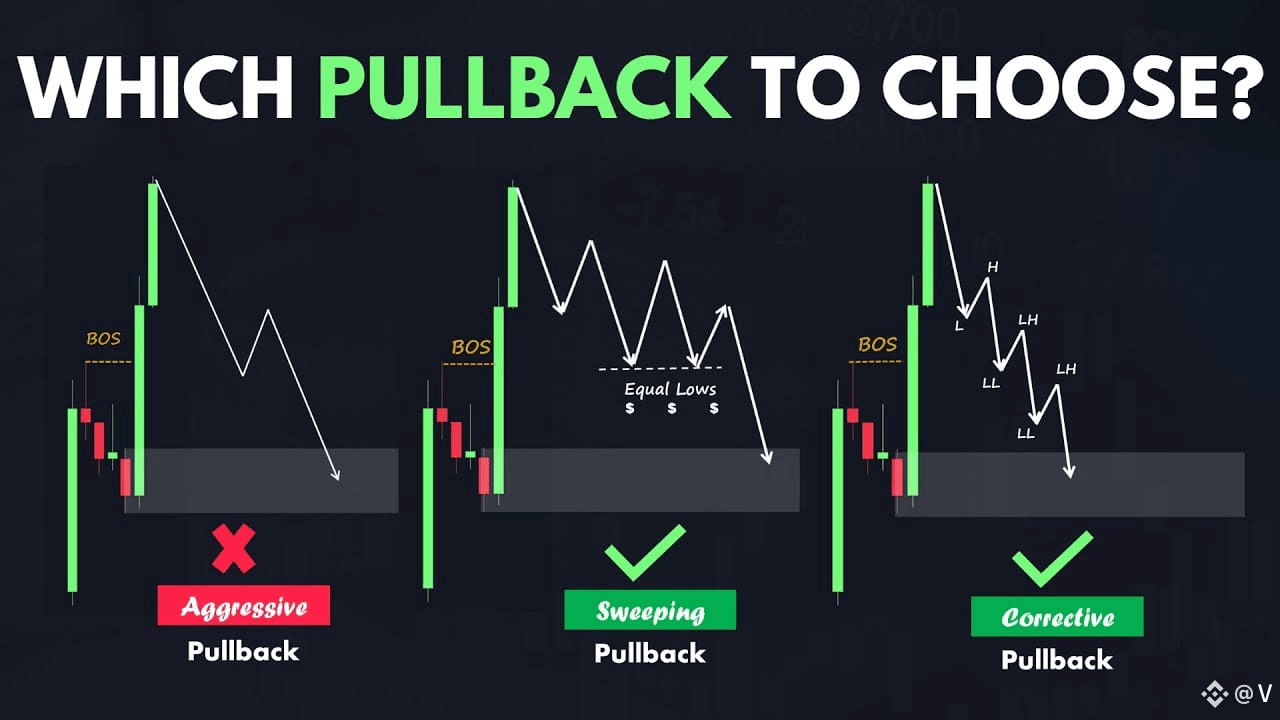 WHICH PULLBACK TO CHOOSE?

BOS

Aggressive
Pullback

BOS

Equal Lows
$ $ $

Sweeping
Pullback

BOS

H
L
LH
LL
LH
LL

Corrective
Pullback

@ V